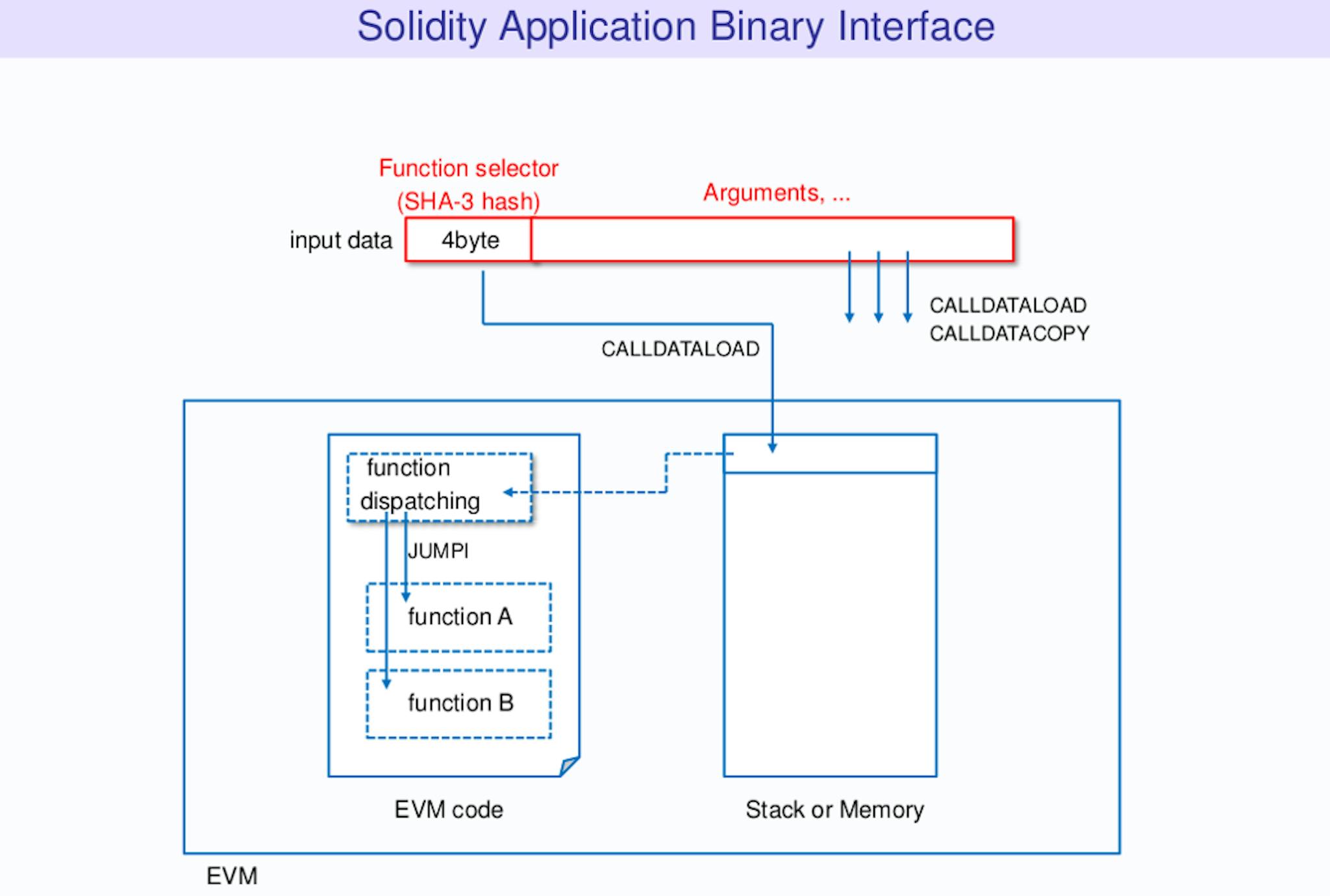 Solidity Application Binary Interface

Function selector
(SHA-3 hash)

Arguments, ...

input data

4byte

CALLDATALOAD
CALLDATACOPY

CALLDATALOAD

function
dispatching

JUMPI

function A

function B

EVM code

Stack or Memory

EVM